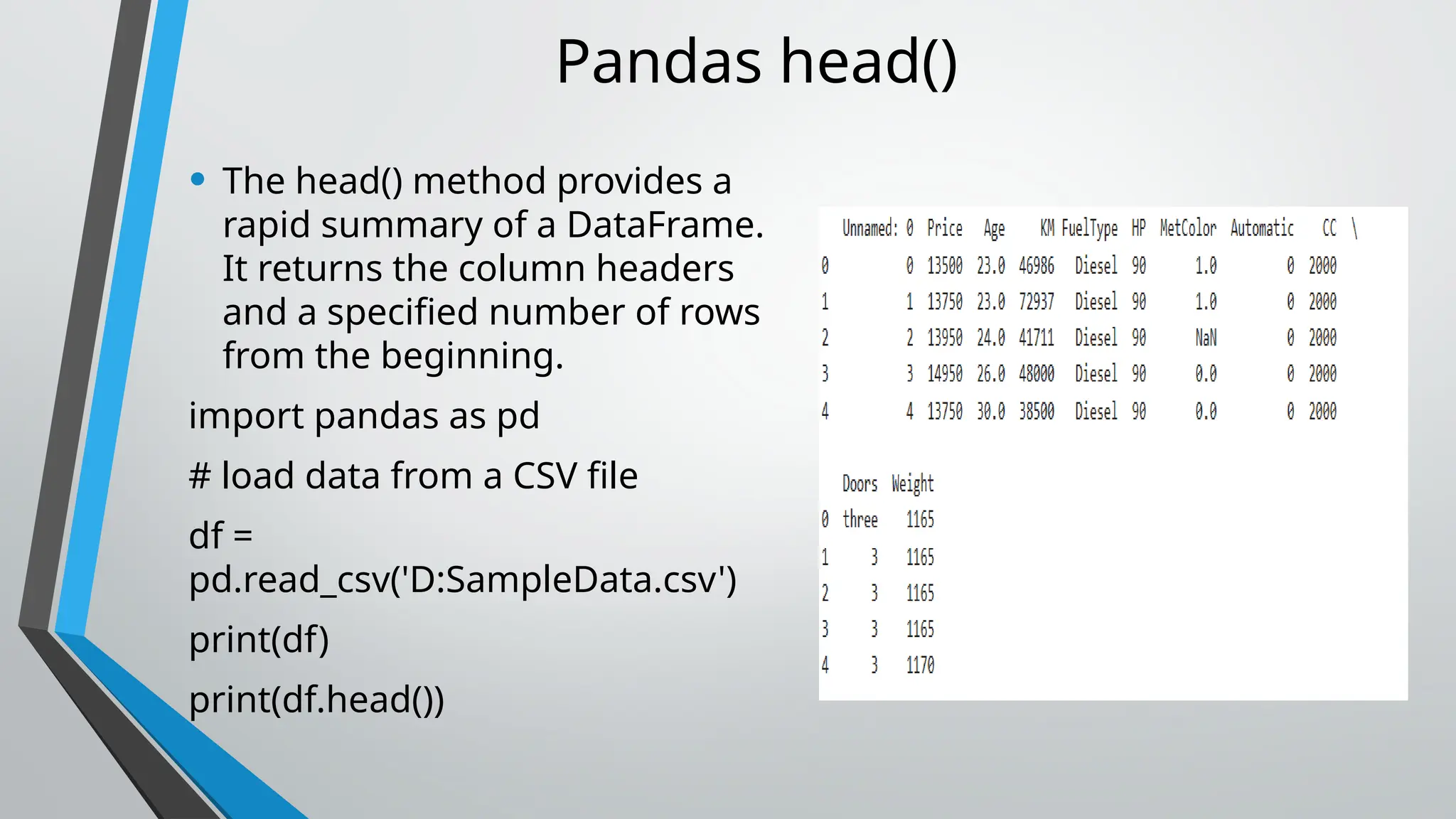 Pandas head()

• The head() method provides a rapid summary of a DataFrame. It returns the column headers and a specified number of rows from the beginning.

import pandas as pd

# load data from a CSV file

df = pd.read_csv('D:SampleData.csv')

print(df)

print(df.head())

|   | Unnamed: 0 | Price | Age | KM | FuelType | HP | MetColor | Automatic | CC | \ |
|---|---|---|---|---|---|---|---|---|---|---|
| 0 | 0 | 13500 | 23.0 | 46986 | Diesel | 90 | 1.0 | 0 | 2000 | |
| 1 | 1 | 13750 | 23.0 | 72937 | Diesel | 90 | 1.0 | 0 | 2000 | |
| 2 | 2 | 13950 | 24.0 | 41711 | Diesel | 90 | NaN | 0 | 2000 | |
| 3 | 3 | 14950 | 26.0 | 48000 | Diesel | 90 | 0.0 | 0 | 2000 | |
| 4 | 4 | 13750 | 30.0 | 38500 | Diesel | 90 | 0.0 | 0 | 2000 | |

|   | Doors | Weight |
|---|---|---|
| 0 | three | 1165 |
| 1 | 3 | 1165 |
| 2 | 3 | 1165 |
| 3 | 3 | 1165 |
| 4 | 3 | 1170 |